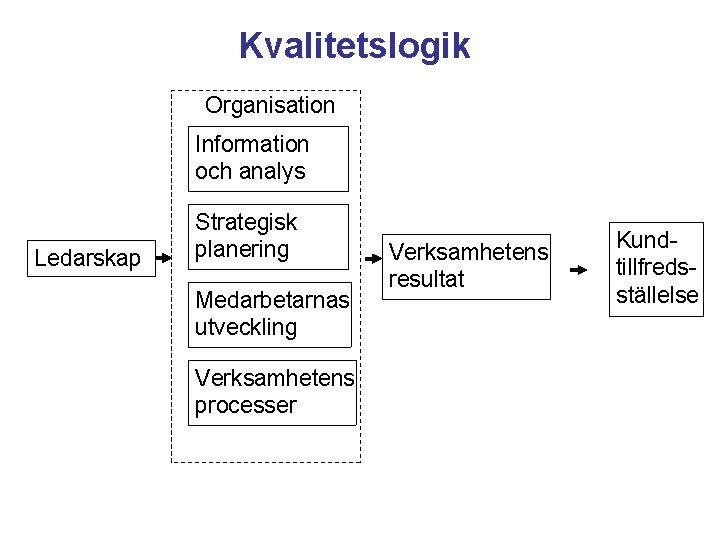 Kvalitetslogik

Ledarskap

Organisation

Information och analys

Strategisk planering

Medarbetarnas utveckling

Verksamhetens processer

Verksamhetens resultat

Kundtillfredsställelse